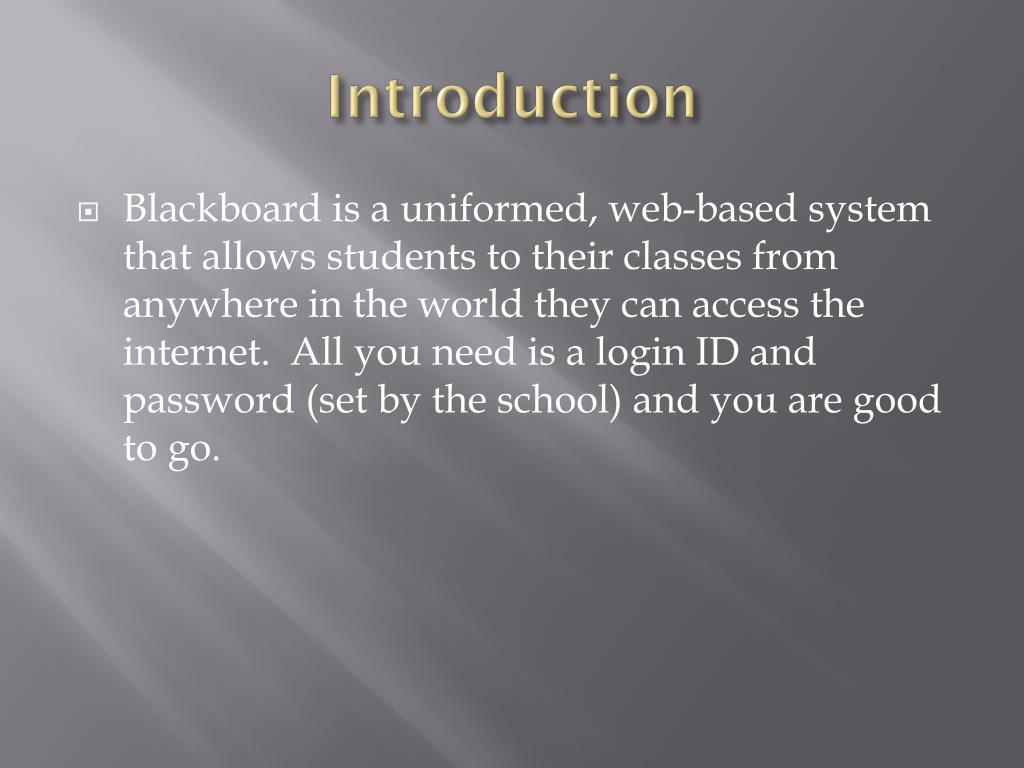 Introduction

Blackboard is a uniformed, web-based system that allows students to their classes from anywhere in the world they can access the internet.  All you need is a login ID and password (set by the school) and you are good to go.